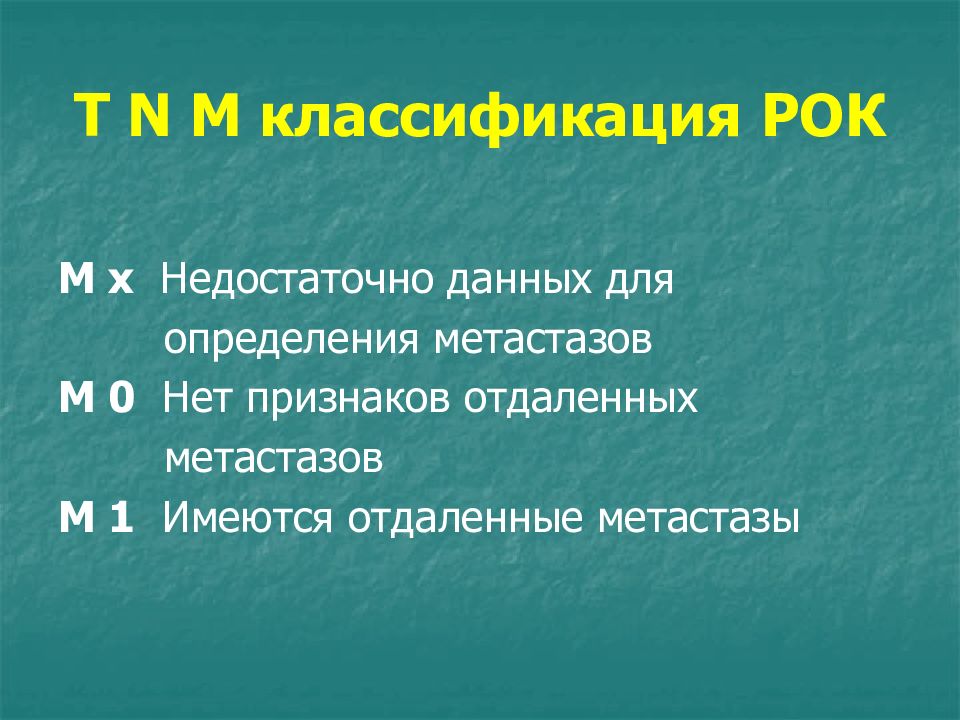 T N M классификация РОК

M x Недостаточно данных для определения метастазов

M 0 Нет признаков отдаленных метастазов

M 1 Имеются отдаленные метастазы